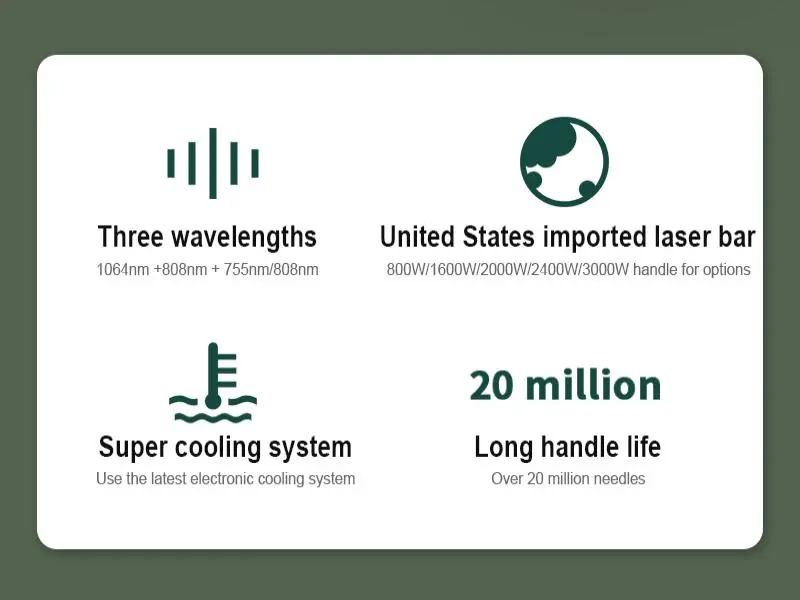 Three wavelengths
1064nm +808nm + 755nm/808nm

United States imported laser bar
800W/1600W/2000W/2400W/3000W handle for options

Super cooling system
Use the latest electronic cooling system

20 million
Long handle life
Over 20 million needles